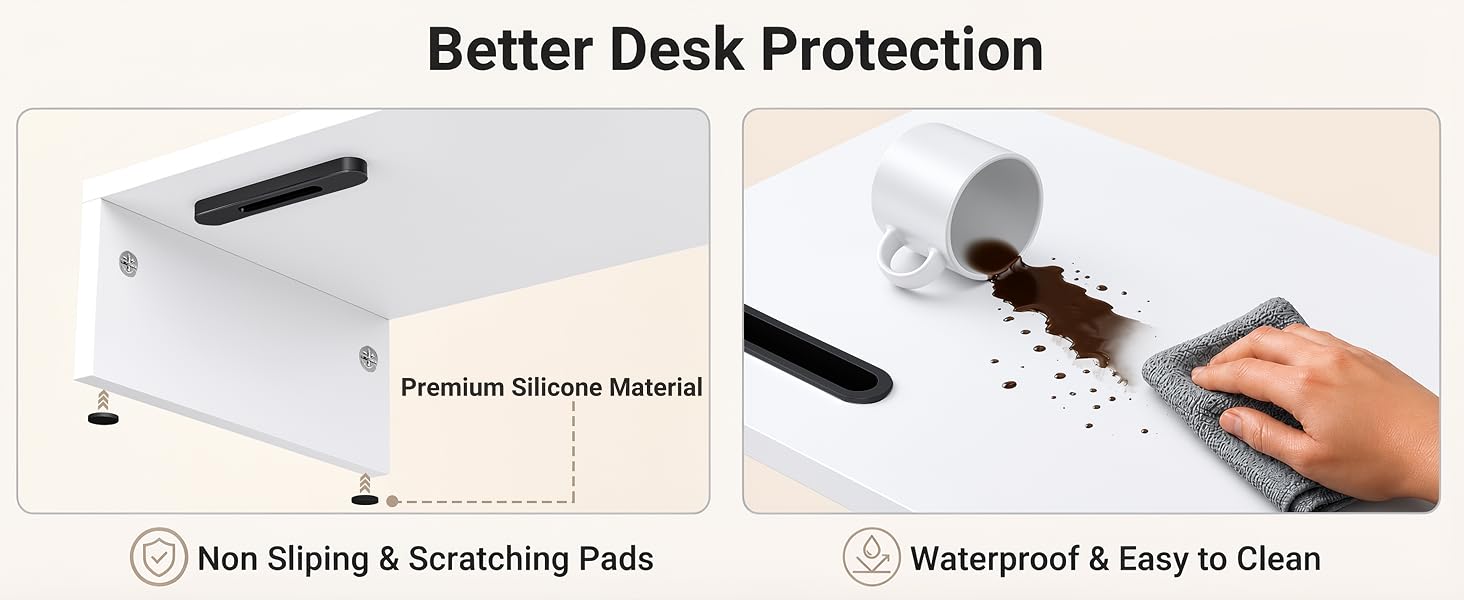 Better Desk Protection

Premium Silicone Material

Non Sliping & Scratching Pads

Waterproof & Easy to Clean